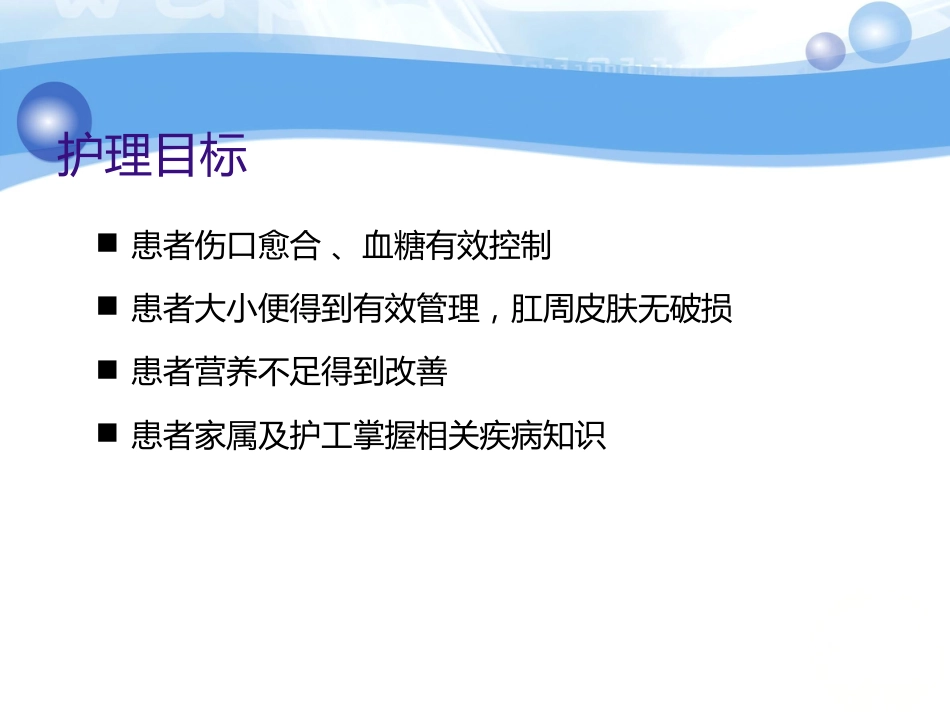 护理目标

■ 患者伤口愈合 、血糖有效控制

■ 患者大小便得到有效管理，肛周皮肤无破损

■ 患者营养不足得到改善

■ 患者家属及护工掌握相关疾病知识